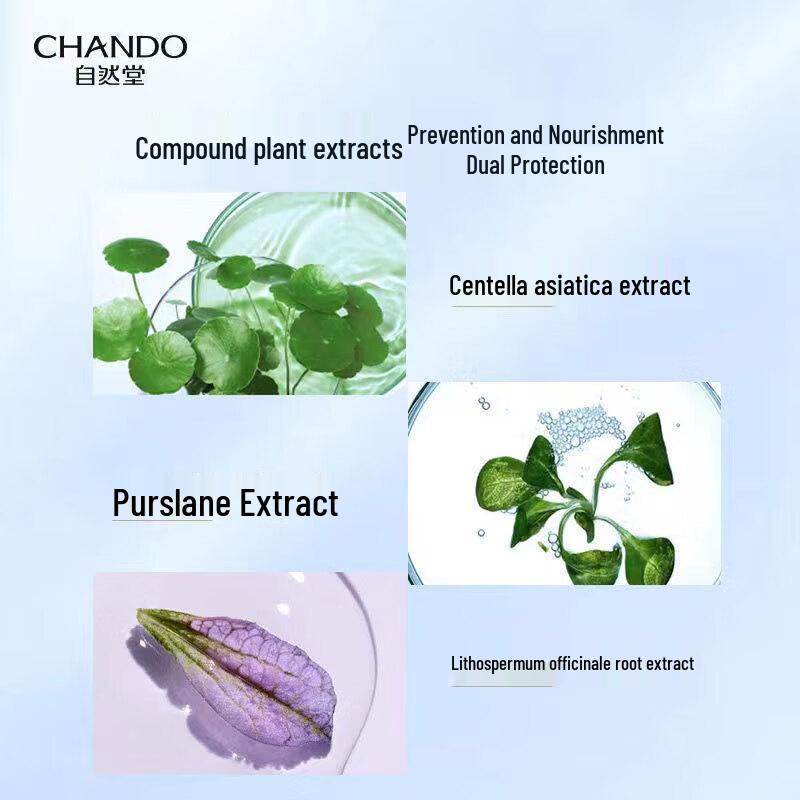 CHANDO
自然堂

Compound plant extracts

Prevention and Nourishment
Dual Protection

Centella asiatica extract

Purslane Extract

Lithospermum officinale root extract